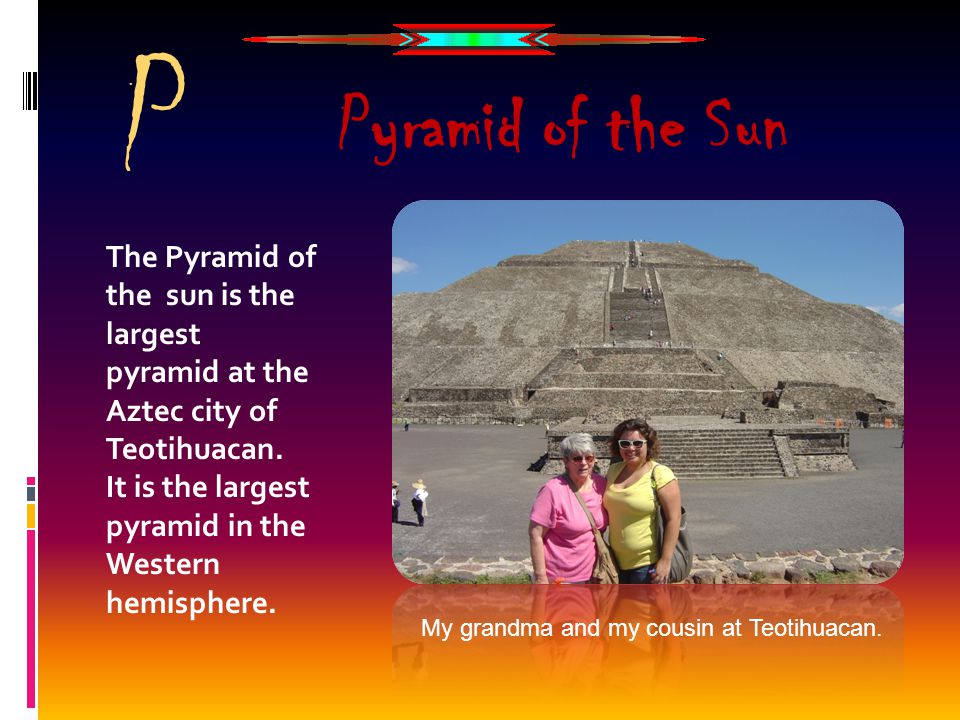 P

Pyramid of the Sun

The Pyramid of the  sun is the largest pyramid at the Aztec city of Teotihuacan.
It is the largest pyramid in the Western hemisphere.

My grandma and my cousin at Teotihuacan.